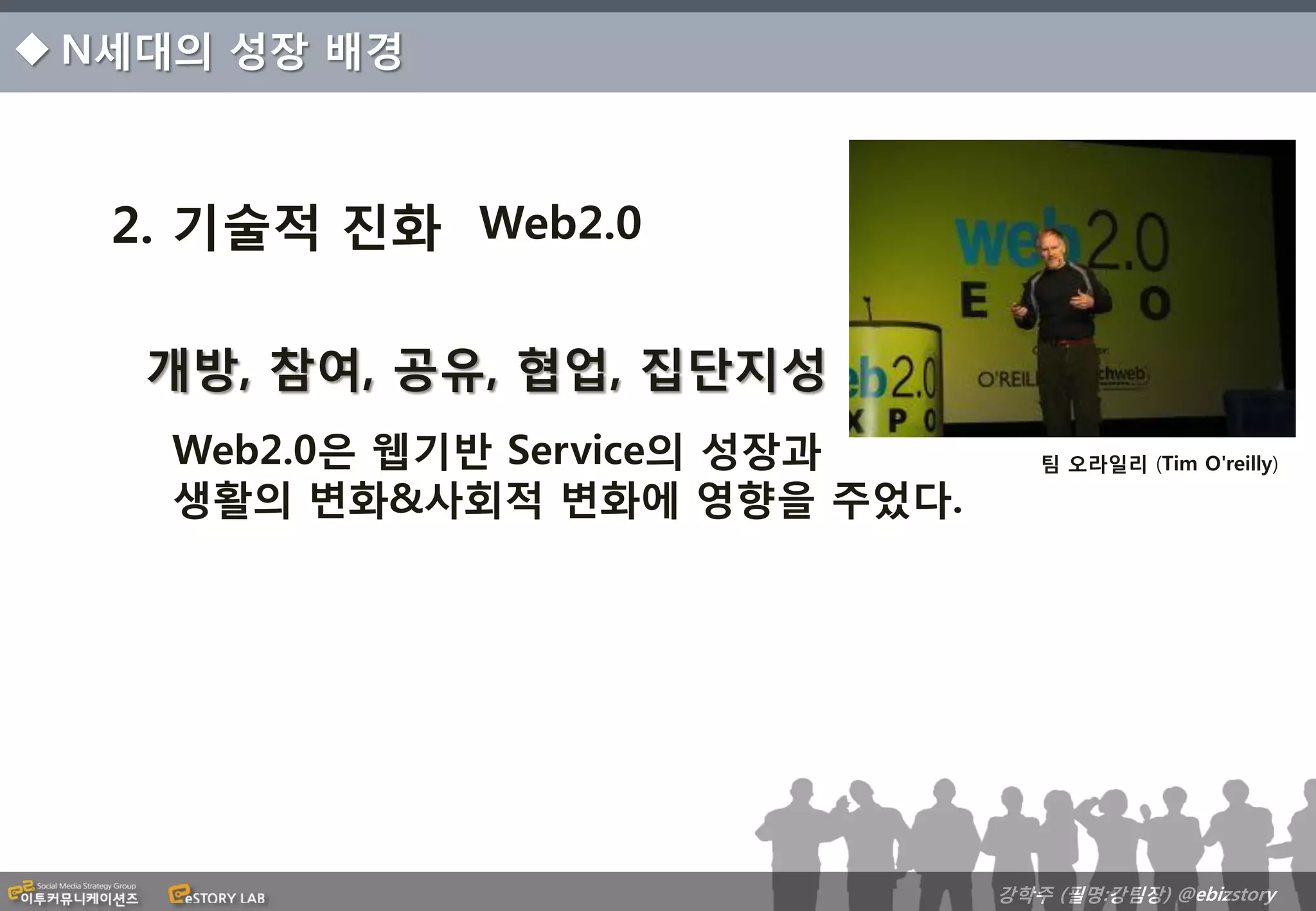 ◆ N세대의 성장 배경

2. 기술적 진화 Web2.0

개방, 참여, 공유, 협업, 집단지성

Web2.0은 웹기반 Service의 성장과 생활의 변화&사회적 변화에 영향을 주었다.

web2.0 E O

O'REIL chweb

b2.0 X P O

팀 오라일리 (Tim O'reilly)

Social Media Strategy Group 이투커뮤니케이션즈

eSTORY LAB

강학주 (필명:강팀장) @ebizstory